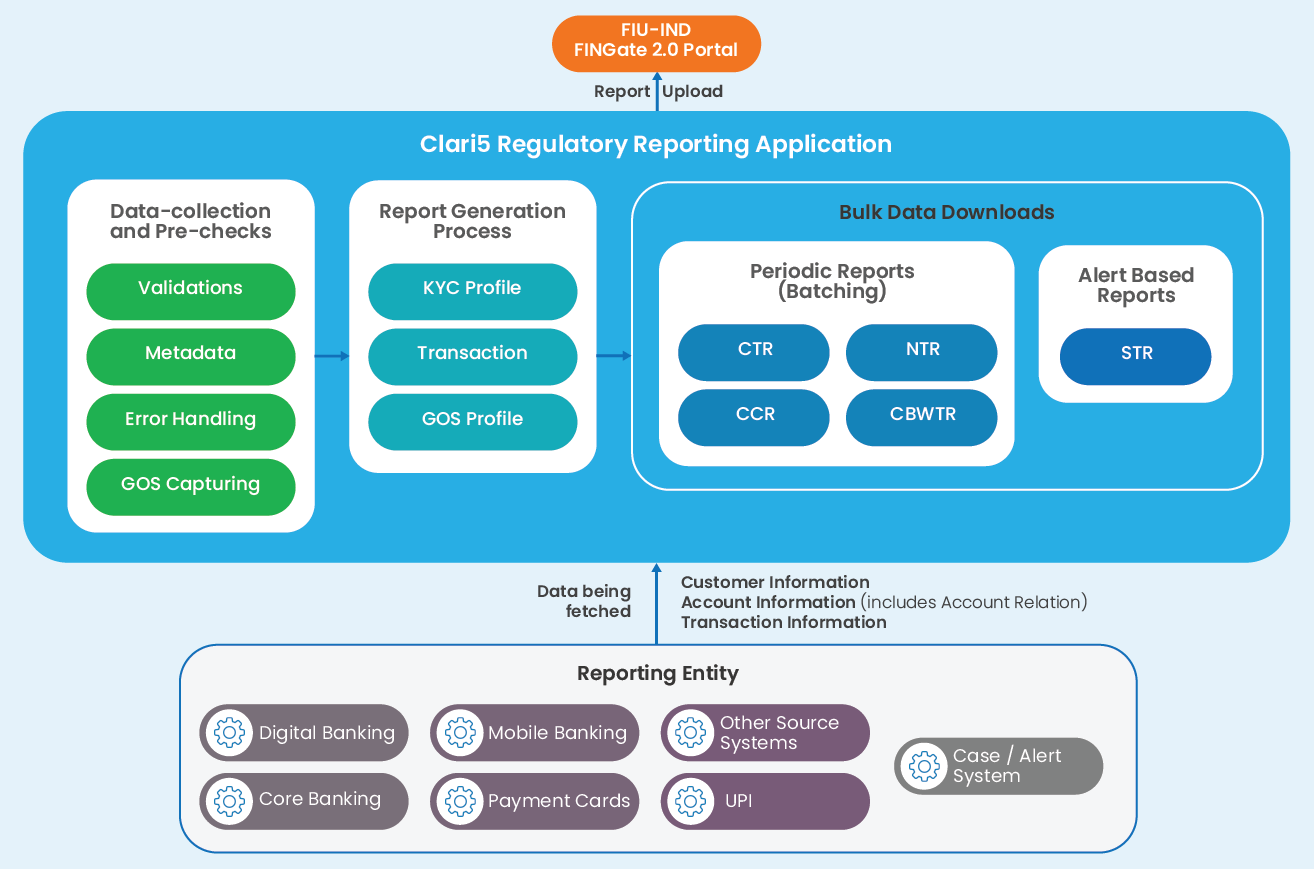 FIU-IND
FINGate 2.0 Portal

Report Upload

Clari5 Regulatory Reporting Application

Data-collection and Pre-checks

Validations

Metadata

Error Handling

GOS Capturing

Report Generation Process

KYC Profile

Transaction

GOS Profile

Bulk Data Downloads

Periodic Reports (Batching)

CTR

NTR

CCR

CBWTR

Alert Based Reports

STR

Data being fetched

Customer Information
Account Information (includes Account Relation)
Transaction Information

Reporting Entity

Digital Banking

Mobile Banking

Other Source Systems

Core Banking

Payment Cards

UPI

Case / Alert System